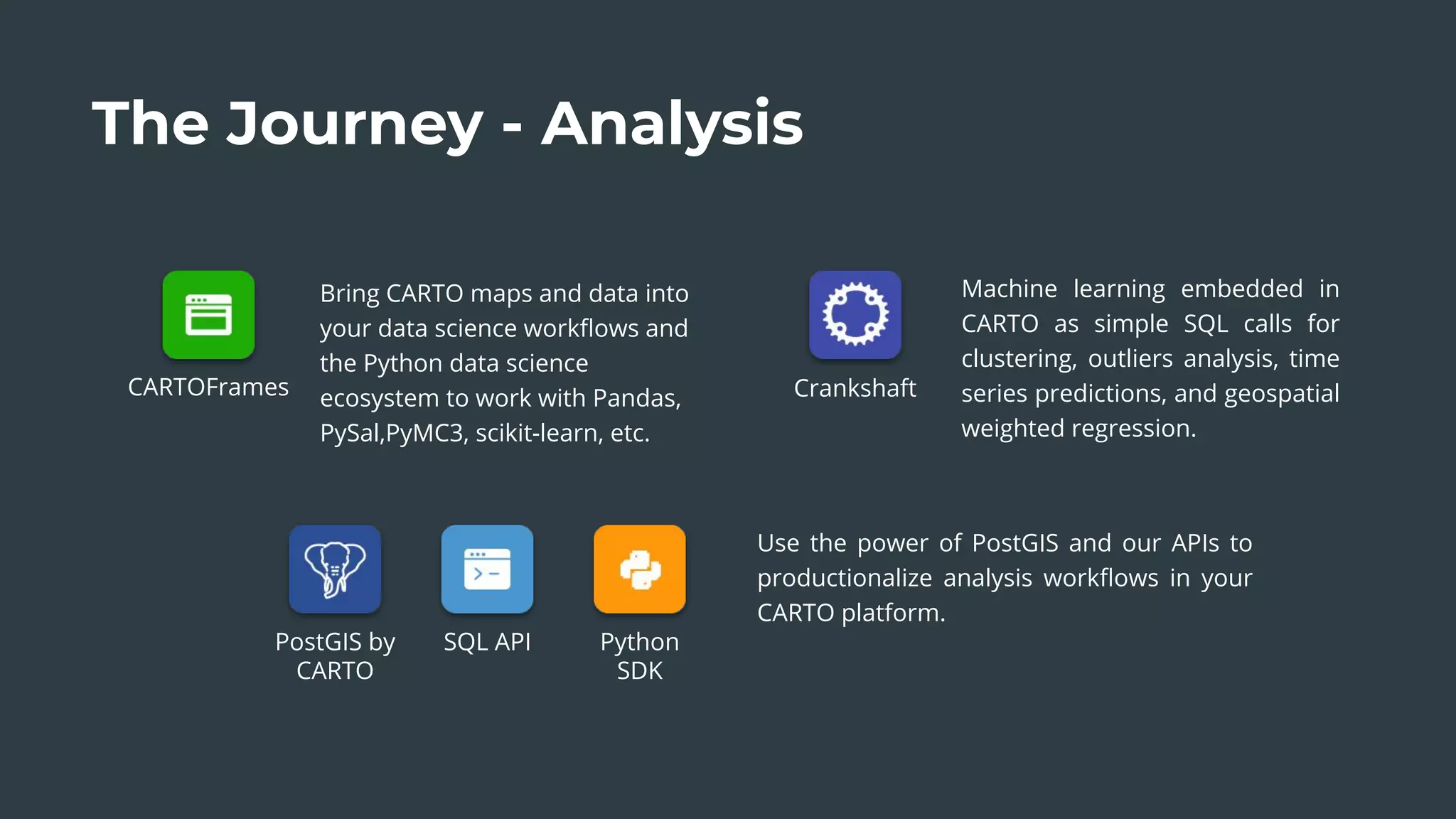 The Journey - Analysis

CARTOFrames

Bring CARTO maps and data into your data science workflows and the Python data science ecosystem to work with Pandas, PySal,PyMC3, scikit-learn, etc.

Crankshaft

Machine learning embedded in CARTO as simple SQL calls for clustering, outliers analysis, time series predictions, and geospatial weighted regression.

PostGIS by CARTO

SQL API

Python SDK

Use the power of PostGIS and our APIs to productionalize analysis workflows in your CARTO platform.